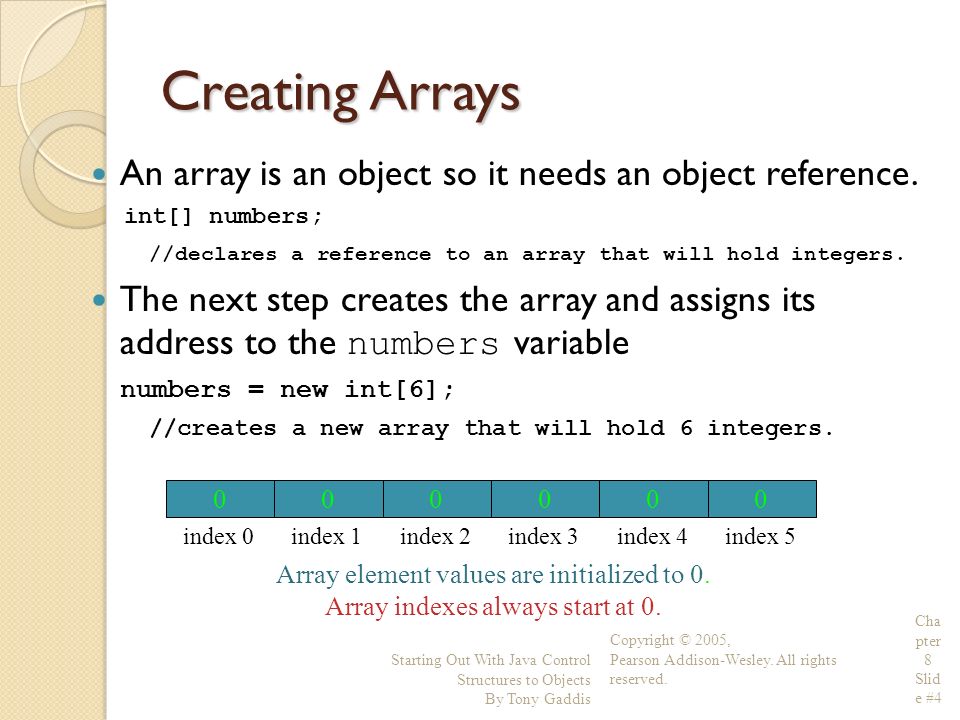 Creating Arrays

An array is an object so it needs an object reference.

int[] numbers;

//declares a reference to an array that will hold integers.

The next step creates the array and assigns its address to the numbers variable

numbers = new int[6];

//creates a new array that will hold 6 integers.

| 0 | 0 | 0 | 0 | 0 | 0 |
|---|---|---|---|---|---|
| index 0 | index 1 | index 2 | index 3 | index 4 | index 5 |

Array element values are initialized to 0.
Array indexes always start at 0.

Starting Out With Java Control Structures to Objects By Tony Gaddis

Copyright © 2005, Pearson Addison-Wesley. All rights reserved.

Chapter 8 Slide #4